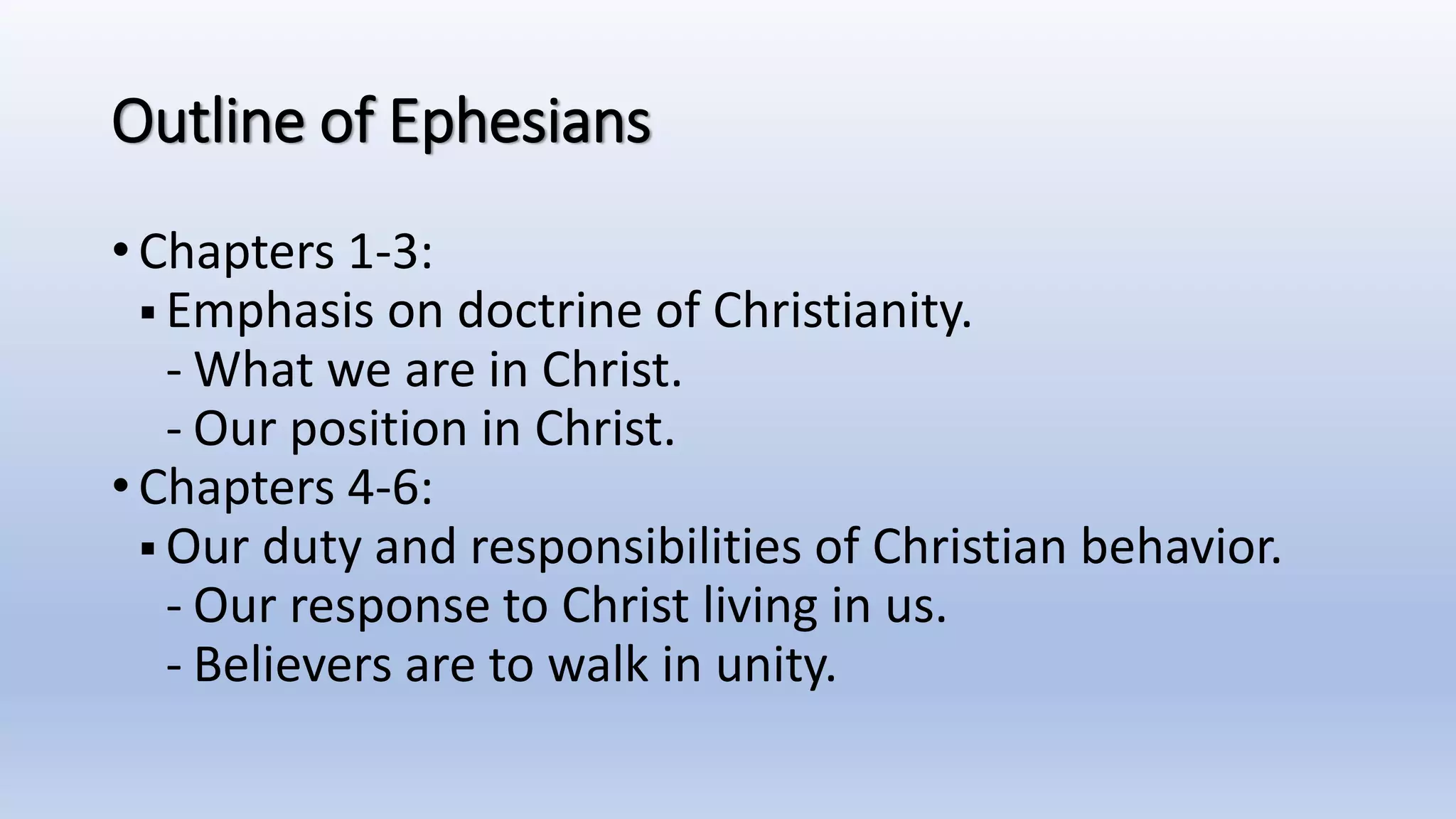 Outline of Ephesians

• Chapters 1-3:
▪ Emphasis on doctrine of Christianity.
- What we are in Christ.
- Our position in Christ.
• Chapters 4-6:
▪ Our duty and responsibilities of Christian behavior.
- Our response to Christ living in us.
- Believers are to walk in unity.